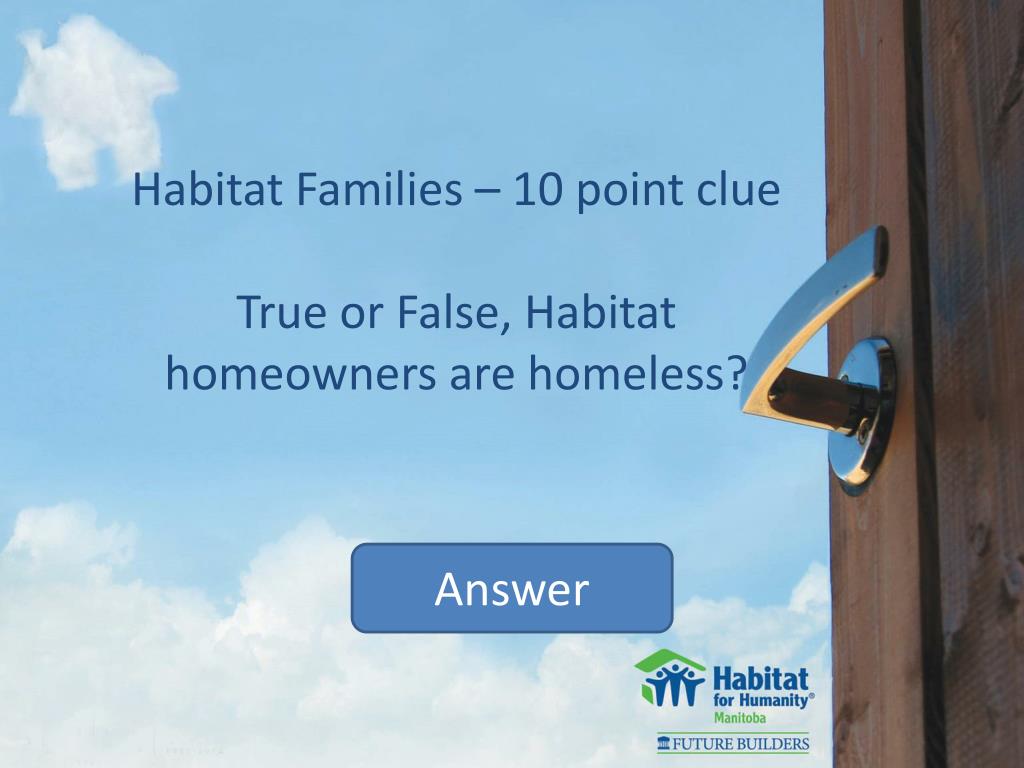 Habitat Families – 10 point clue

True or False, Habitat homeowners are homeless?

Answer

Habitat for Humanity® Manitoba

FUTURE BUILDERS